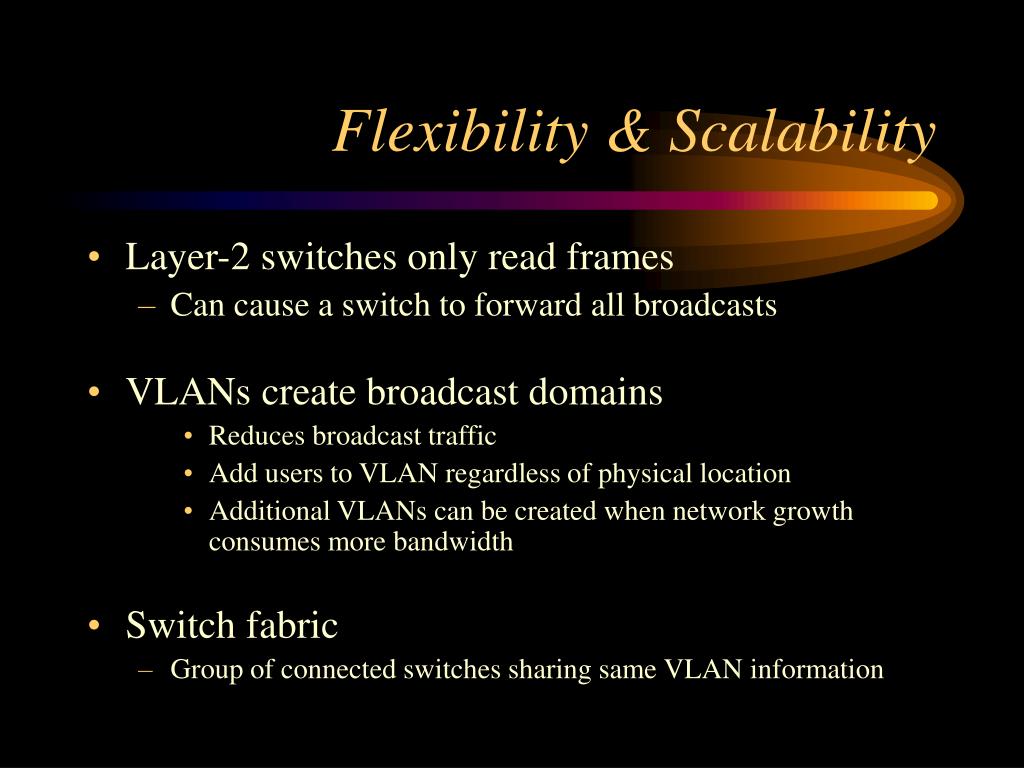 Flexibility & Scalability

• Layer-2 switches only read frames
– Can cause a switch to forward all broadcasts

• VLANs create broadcast domains
• Reduces broadcast traffic
• Add users to VLAN regardless of physical location
• Additional VLANs can be created when network growth consumes more bandwidth

• Switch fabric
– Group of connected switches sharing same VLAN information